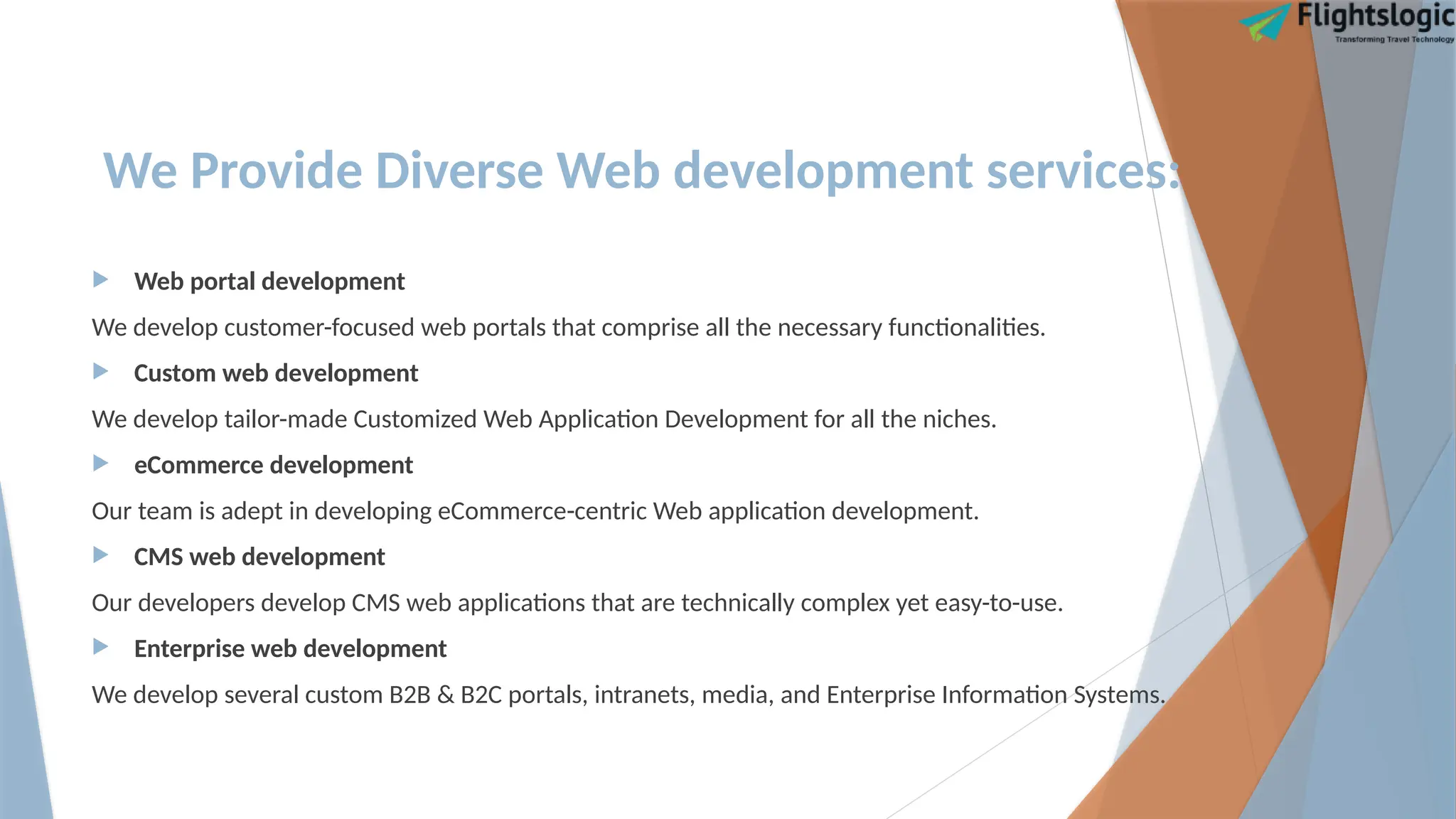 Flightslogic
Transforming Travel Technology

We Provide Diverse Web development services:

Web portal development

We develop customer-focused web portals that comprise all the necessary functionalities.

Custom web development

We develop tailor-made Customized Web Application Development for all the niches.

eCommerce development

Our team is adept in developing eCommerce-centric Web application development.

CMS web development

Our developers develop CMS web applications that are technically complex yet easy-to-use.

Enterprise web development

We develop several custom B2B & B2C portals, intranets, media, and Enterprise Information Systems.